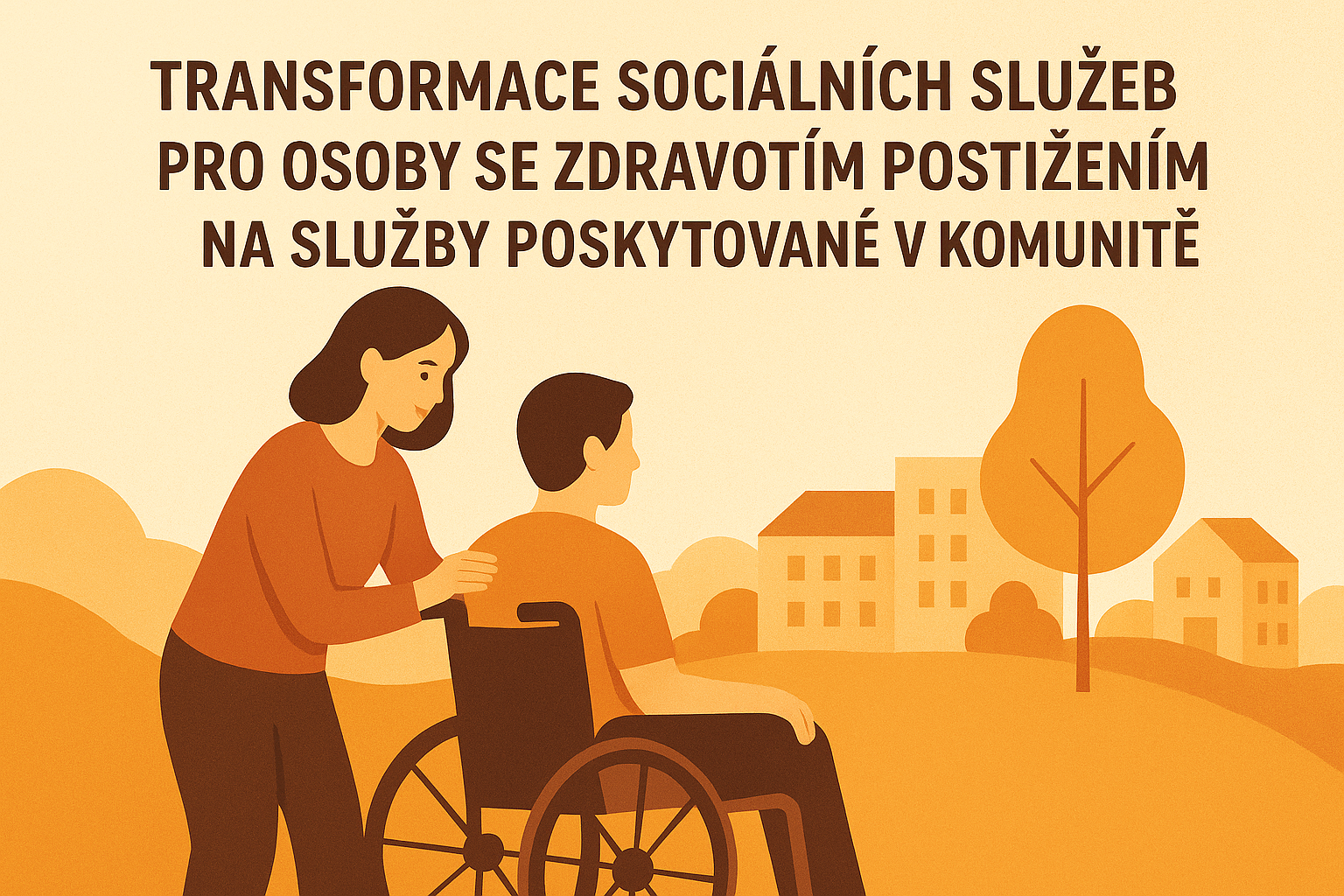 TRANSFORMACE SOCIÁLNÍCH SLUŽEB PRO OSOBY SE ZDRAVOTÍM POSTIŽENÍM NA SLUŽBY POSKYTOVANÉ V KOMUNITĚ